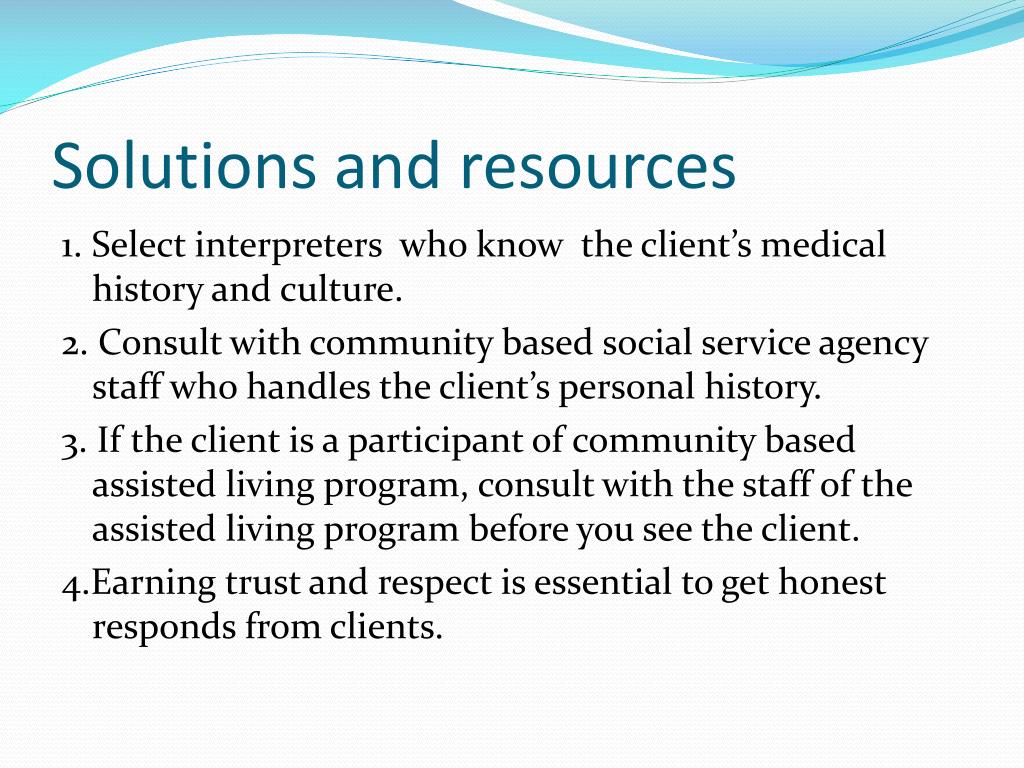 Solutions and resources

1. Select interpreters who know the client's medical history and culture.

2. Consult with community based social service agency staff who handles the client's personal history.

3. If the client is a participant of community based assisted living program, consult with the staff of the assisted living program before you see the client.

4.Earning trust and respect is essential to get honest responds from clients.